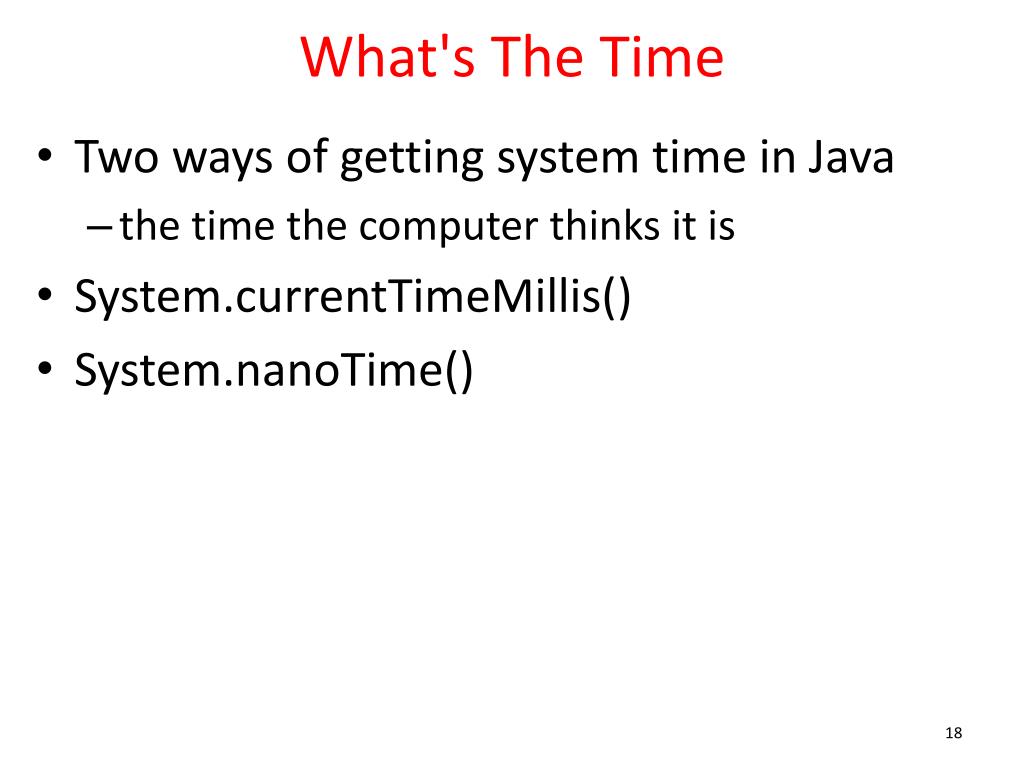 What's The Time

• Two ways of getting system time in Java
– the time the computer thinks it is
• System.currentTimeMillis()
• System.nanoTime()

18